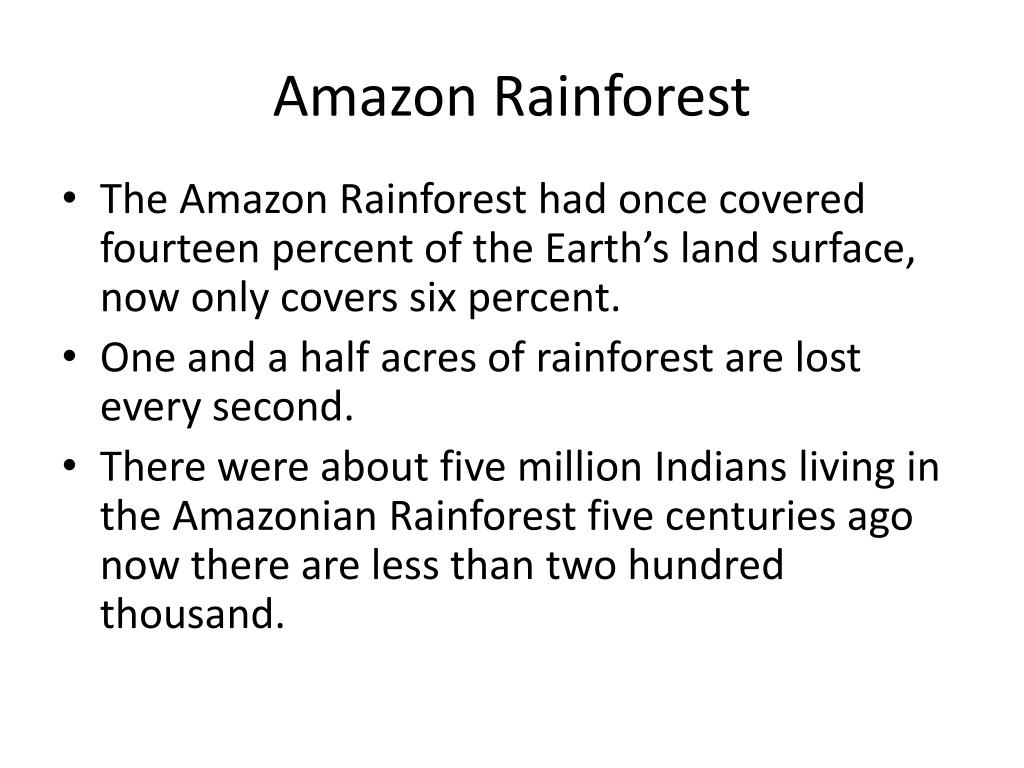 Amazon Rainforest

• The Amazon Rainforest had once covered fourteen percent of the Earth’s land surface, now only covers six percent.
• One and a half acres of rainforest are lost every second.
• There were about five million Indians living in the Amazonian Rainforest five centuries ago now there are less than two hundred thousand.